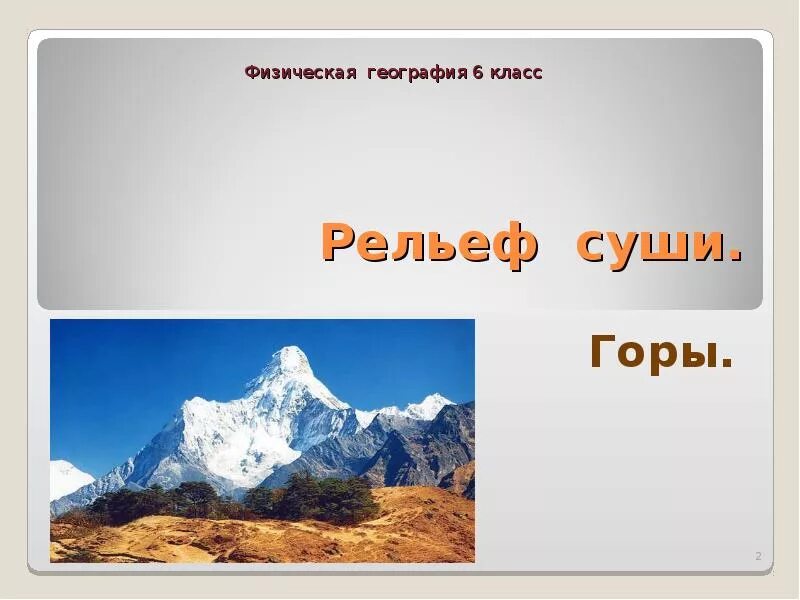 Физическая география 6 класс

Рельеф суши.

Горы.

2